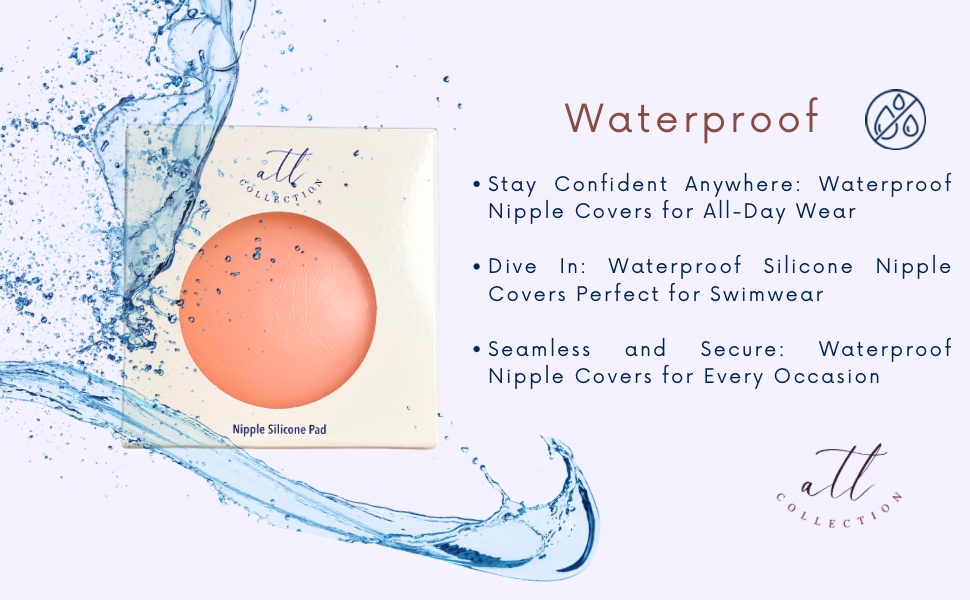 att
COLLECTION

Nipple Silicone Pad

Waterproof

• Stay Confident Anywhere: Waterproof Nipple Covers for All-Day Wear

• Dive In: Waterproof Silicone Nipple Covers Perfect for Swimwear

• Seamless and Secure: Waterproof Nipple Covers for Every Occasion

att
COLLECTION